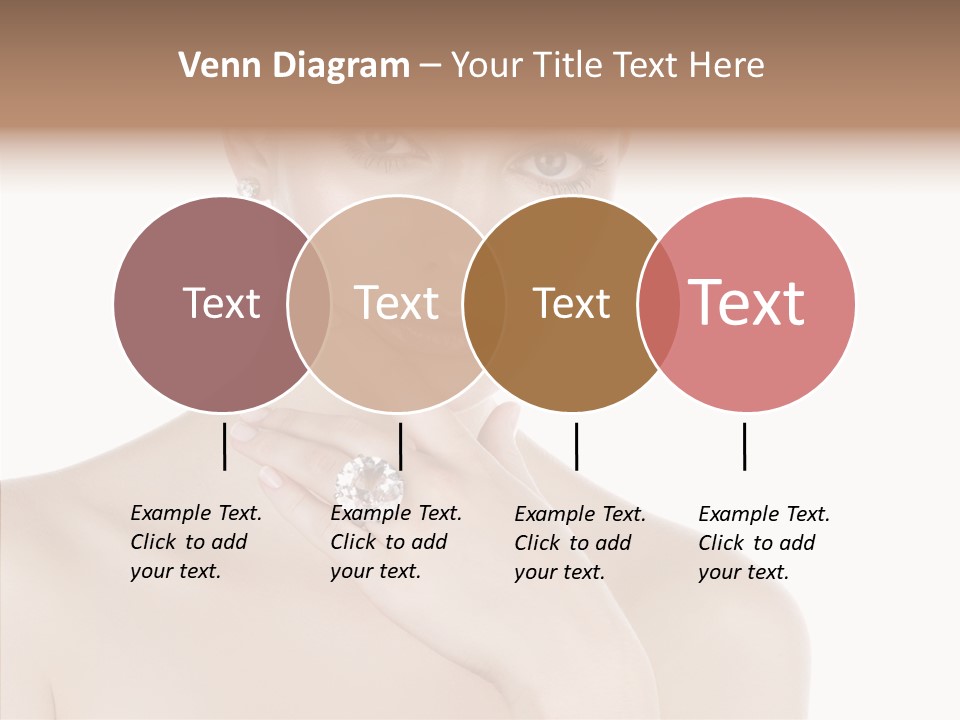 Venn Diagram – Your Title Text Here

Text

Text

Text

Text

Example Text. Click to add your text.

Example Text. Click to add your text.

Example Text. Click to add your text.

Example Text. Click to add your text.